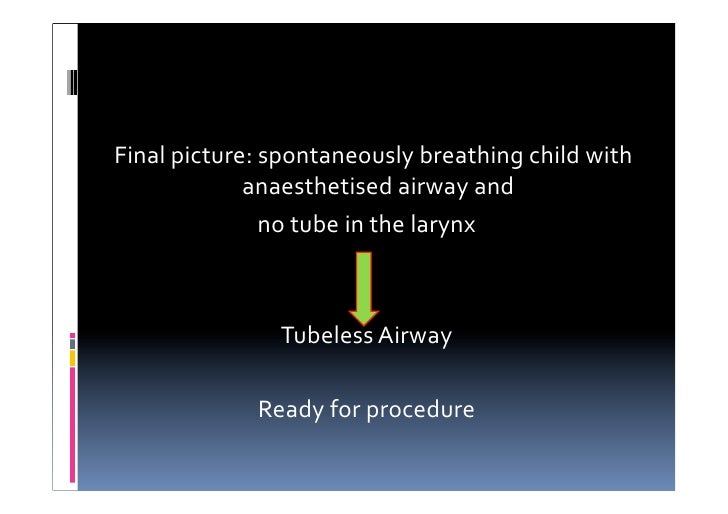 Final picture: spontaneously breathing child with anaesthetised airway and
no tube in the larynx

Tubeless Airway

Ready for procedure